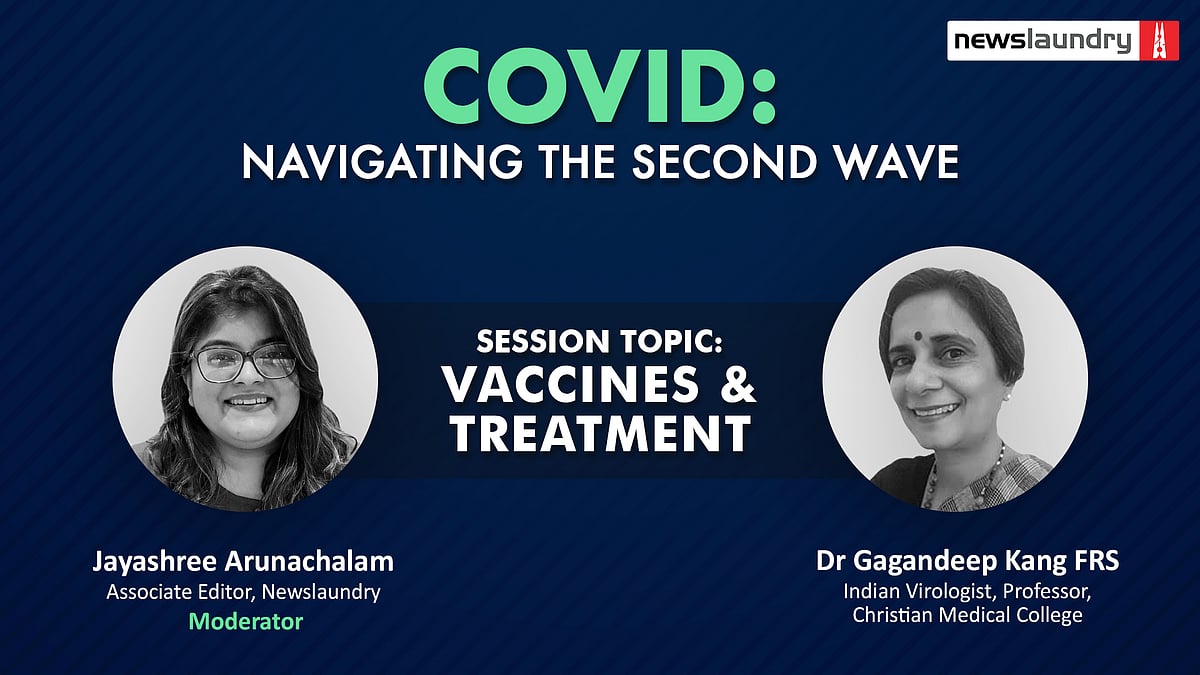 newslaundry

COVID:
NAVIGATING THE SECOND WAVE

SESSION TOPIC:
VACCINES & TREATMENT

Jayashree Arunachalam
Associate Editor, Newslaundry
Moderator

Dr Gagandeep Kang FRS
Indian Virologist, Professor, Christian Medical College